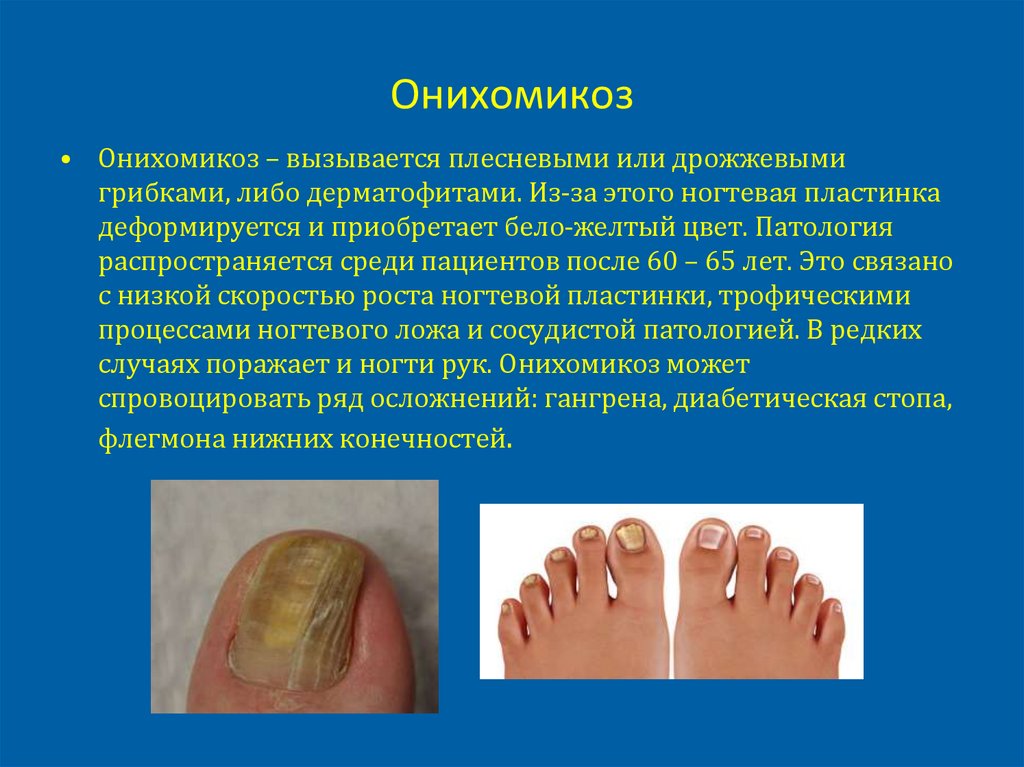 Онихомикоз

• Онихомикоз – вызывается плесневыми или дрожжевыми грибками, либо дерматофитами. Из-за этого ногтевая пластинка деформируется и приобретает бело-желтый цвет. Патология распространяется среди пациентов после 60 – 65 лет. Это связано с низкой скоростью роста ногтевой пластинки, трофическими процессами ногтевого ложа и сосудистой патологией. В редких случаях поражает и ногти рук. Онихомикоз может спровоцировать ряд осложнений: гангрена, диабетическая стопа, флегмона нижних конечностей.